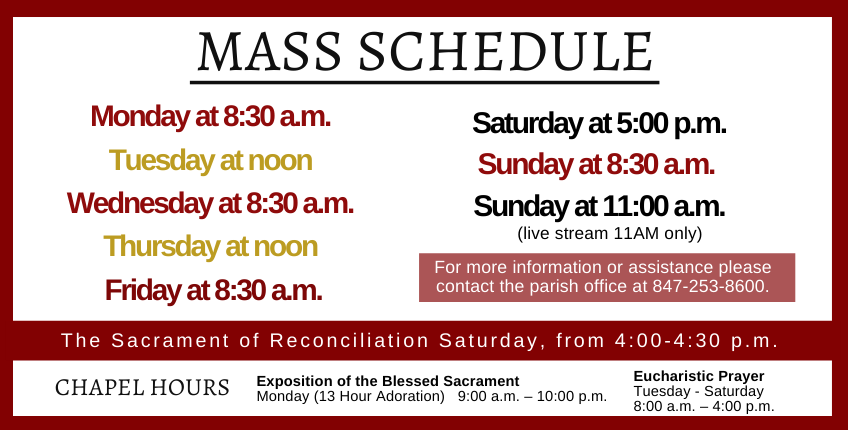 MASS SCHEDULE

Monday at 8:30 a.m.
Tuesday at noon
Wednesday at 8:30 a.m.
Thursday at noon
Friday at 8:30 a.m.

Saturday at 5:00 p.m.
Sunday at 8:30 a.m.
Sunday at 11:00 a.m.
(live stream 11AM only)

For more information or assistance please contact the parish office at 847-253-8600.

The Sacrament of Reconciliation Saturday, from 4:00-4:30 p.m.

CHAPEL HOURS

Exposition of the Blessed Sacrament
Monday (13 Hour Adoration) 9:00 a.m. – 10:00 p.m.

Eucharistic Prayer
Tuesday - Saturday
8:00 a.m. – 4:00 p.m.